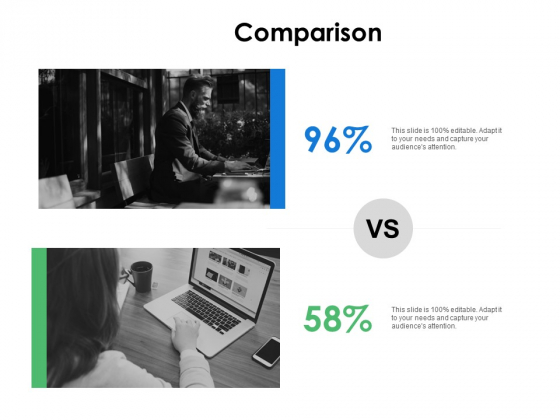 Comparison

96%

This slide is 100% editable. Adapt it to your needs and capture your audience's attention.

VS

58%

This slide is 100% editable. Adapt it to your needs and capture your audience's attention.